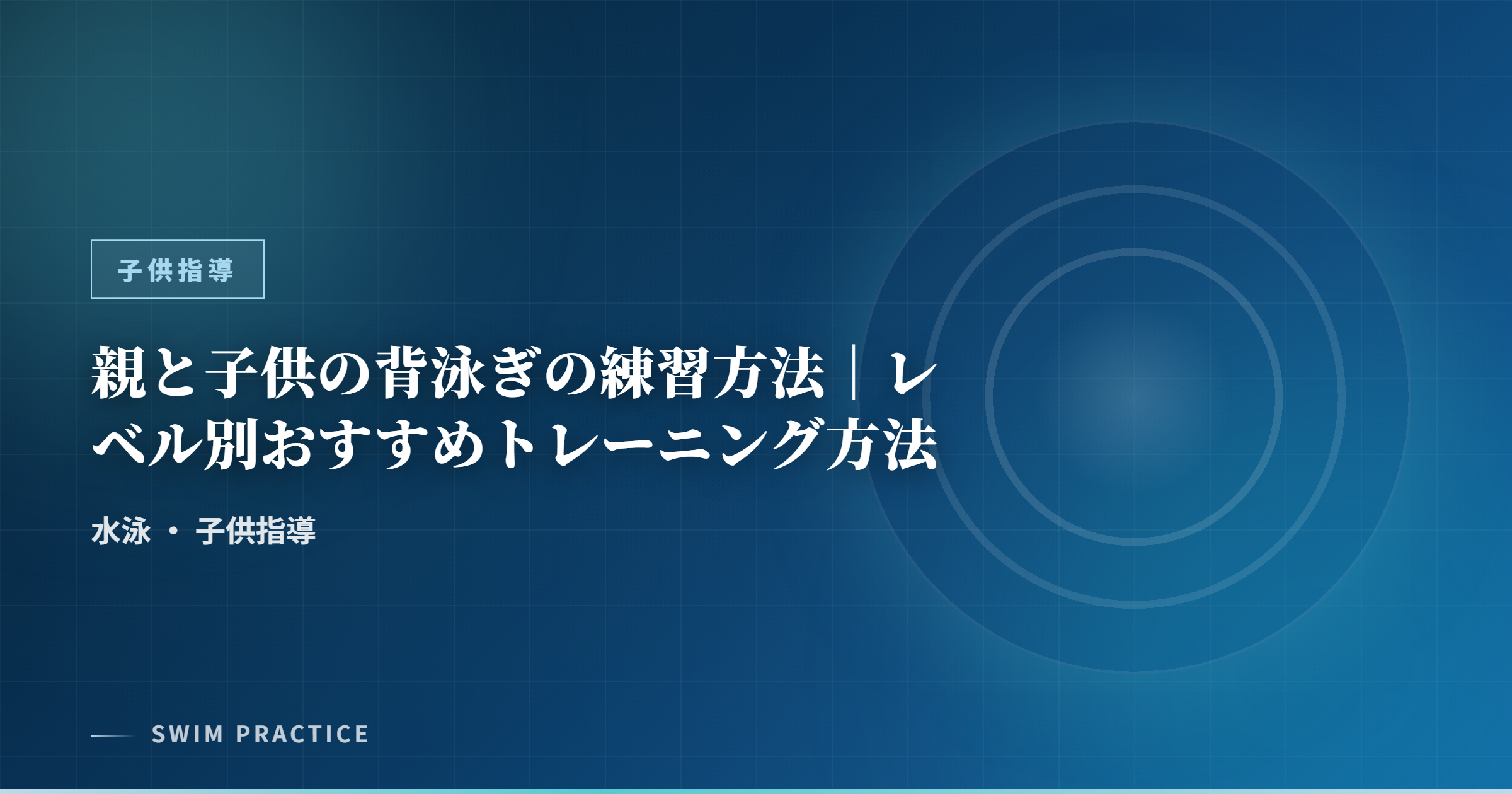 子供指導

親と子供の背泳ぎの練習方法｜レベル別おすすめトレーニング方法

水泳 ・ 子供指導

SWIM PRACTICE